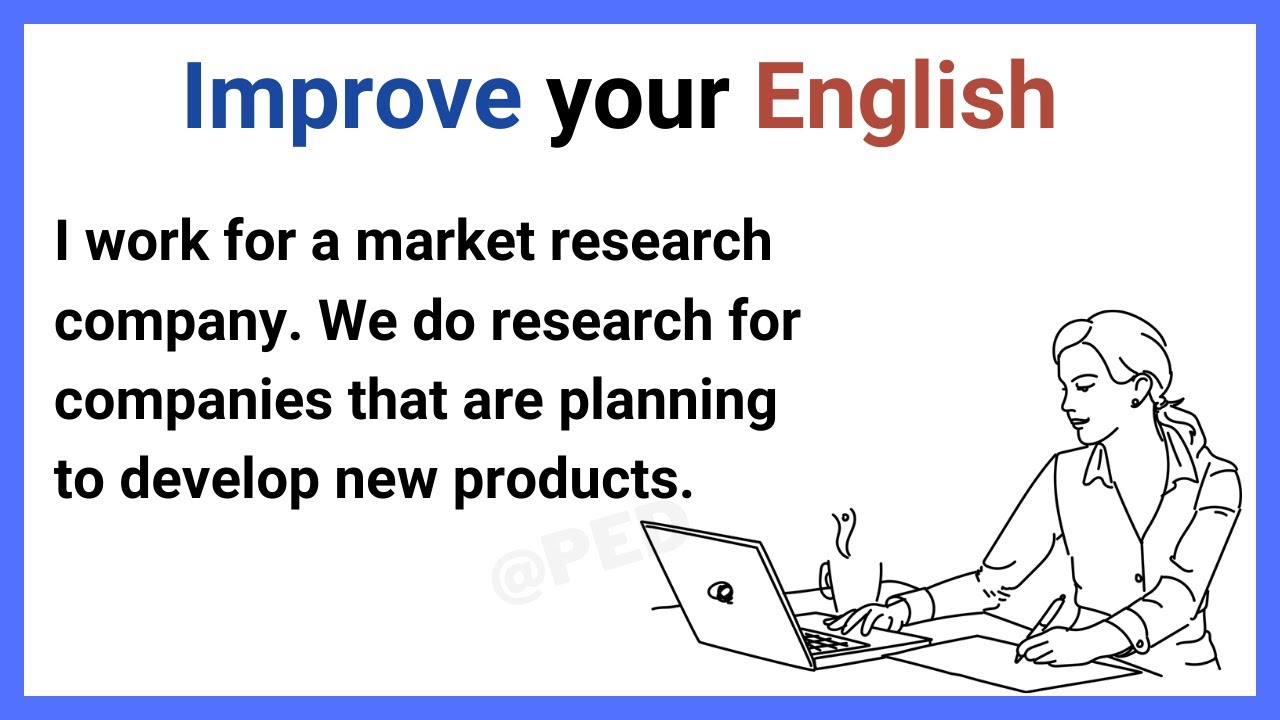 Improve your English

I work for a market research company. We do research for companies that are planning to develop new products.

@PED